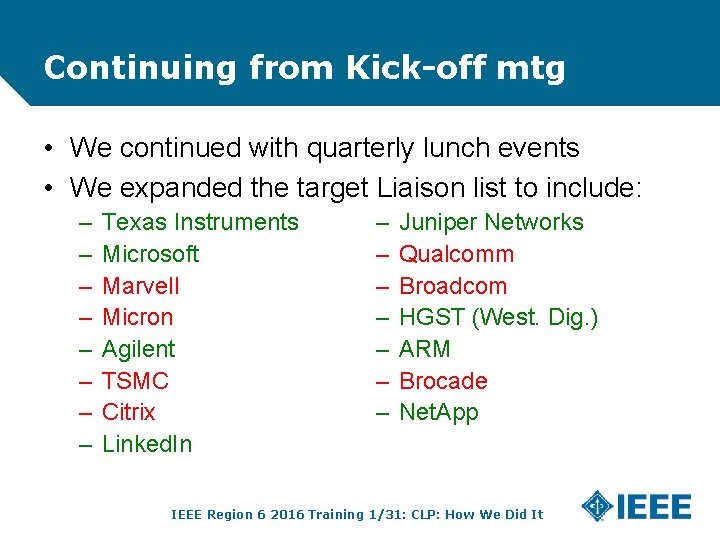 Continuing from Kick-off mtg

• We continued with quarterly lunch events
• We expanded the target Liaison list to include:

– Texas Instruments
– Microsoft
– Marvell
– Micron
– Agilent
– TSMC
– Citrix
– LinkedIn

– Juniper Networks
– Qualcomm
– Broadcom
– HGST (West. Dig.)
– ARM
– Brocade
– NetApp

IEEE Region 6 2016 Training 1/31: CLP: How We Did It

IEEE